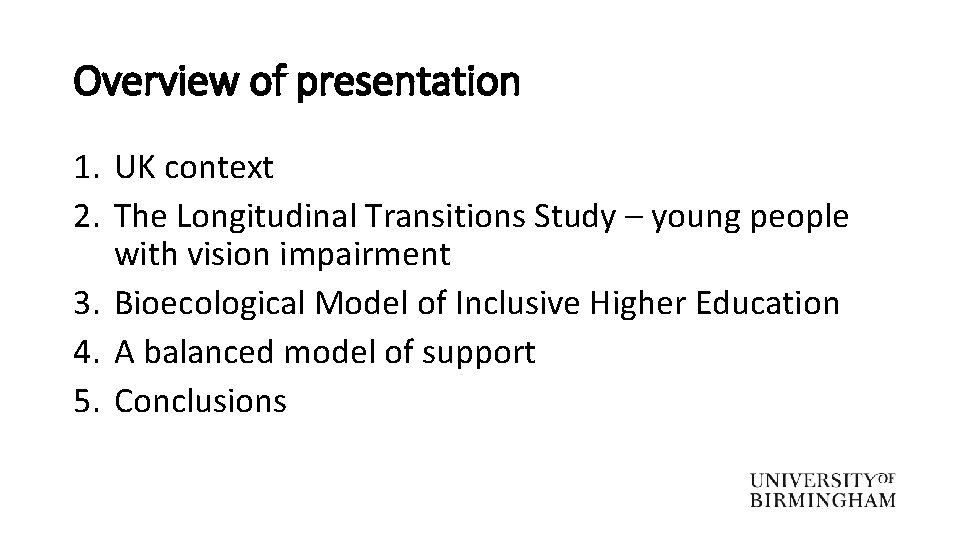 Overview of presentation

1. UK context
2. The Longitudinal Transitions Study – young people with vision impairment
3. Bioecological Model of Inclusive Higher Education
4. A balanced model of support
5. Conclusions

UNIVERSITY OF BIRMINGHAM